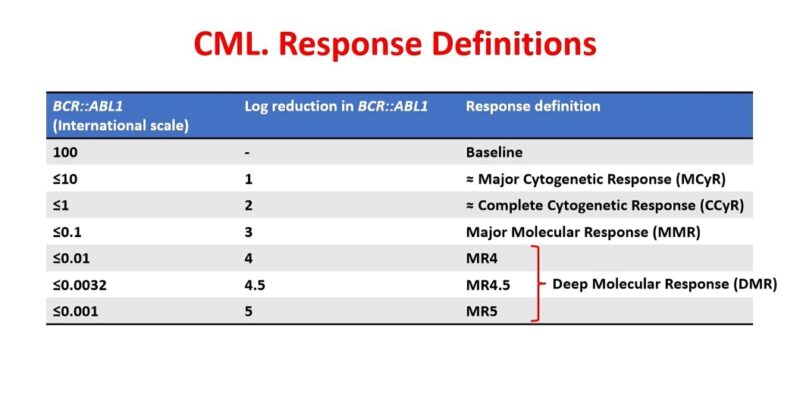 CML. Response Definitions

| BCR::ABL1 (International scale) | Log reduction in BCR::ABL1 | Response definition |
|---|---|---|
| 100 | - | Baseline |
| ≤10 | 1 | ≈ Major Cytogenetic Response (MCyR) |
| ≤1 | 2 | ≈ Complete Cytogenetic Response (CCyR) |
| ≤0.1 | 3 | Major Molecular Response (MMR) |
| ≤0.01 | 4 | MR4 |
| ≤0.0032 | 4.5 | MR4.5 |
| ≤0.001 | 5 | MR5 |

Deep Molecular Response (DMR)